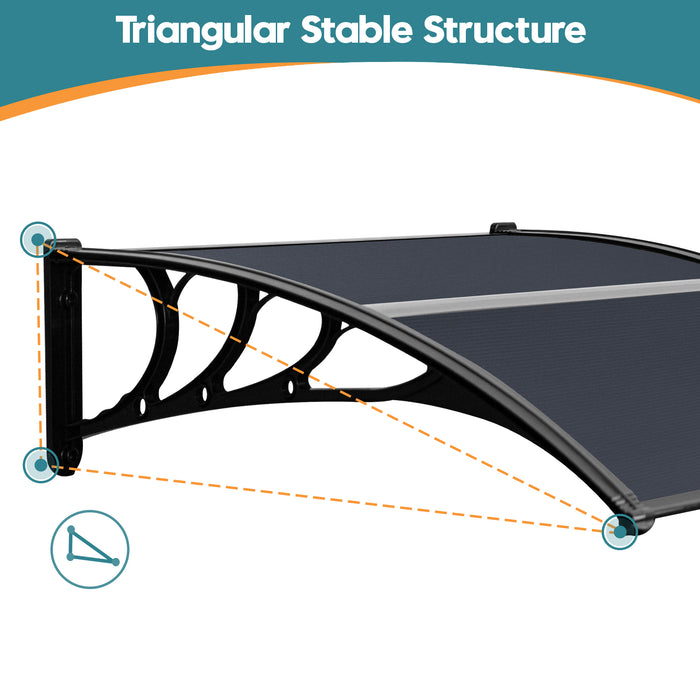 Triangular Stable Structure